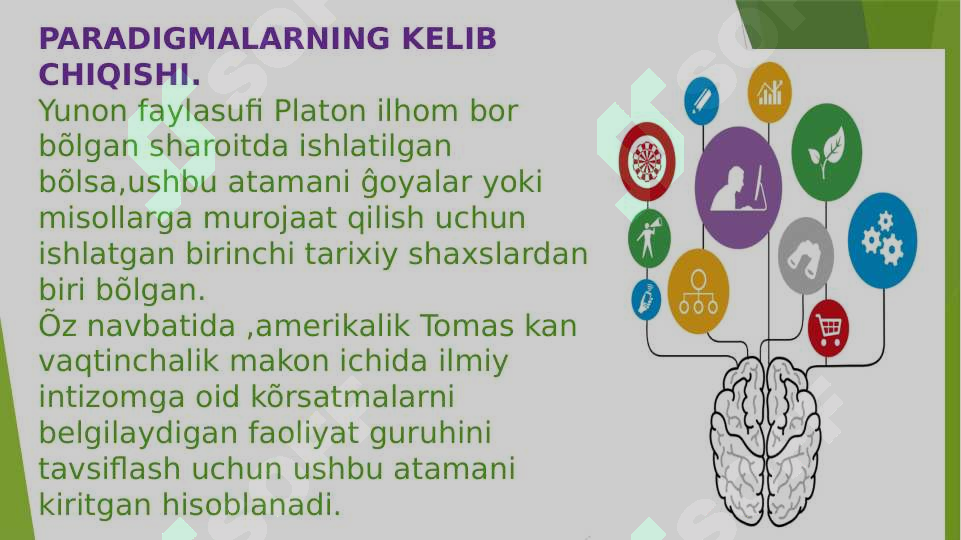 PARADIGMALARNING KELIB CHIQISHI.

Yunon faylasufi Platon ilhom bor bõlgan sharoitda ishlatilgan bõlsa,ushbu atamani ĝoyalar yoki misollarga murojaat qilish uchun ishlatgan birinchi tarixiy shaxslardan biri bõlgan.

Õz navbatida ,amerikalik Tomas kan vaqtinchalik makon ichida ilmiy intizomga oid kõrsatmalarni belgilaydigan faoliyat guruhini tavsiflash uchun ushbu atamani kiritgan hisoblanadi.